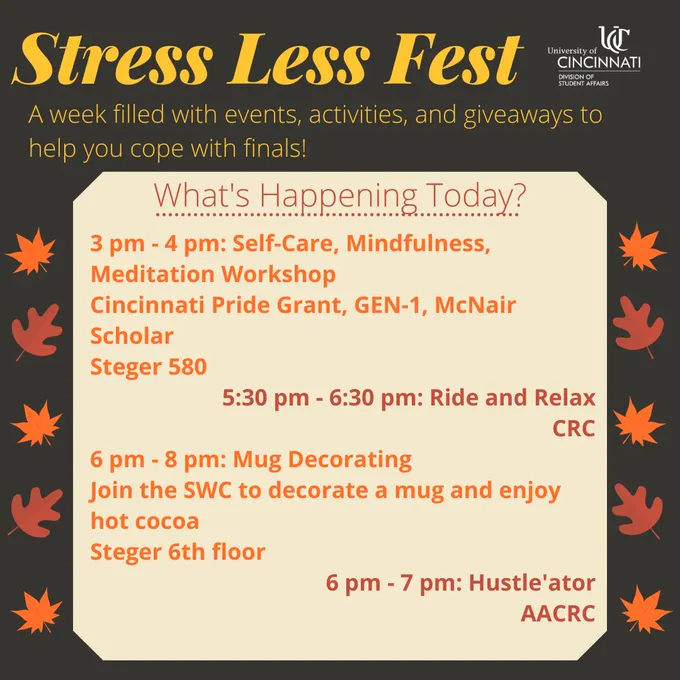 Stress Less Fest

UC University of CINCINNATI DIVISION OF STUDENT AFFAIRS

A week filled with events, activities, and giveaways to help you cope with finals!

What's Happening Today?

3 pm - 4 pm: Self-Care, Mindfulness, Meditation Workshop
Cincinnati Pride Grant, GEN-1, McNair Scholar
Steger 580

5:30 pm - 6:30 pm: Ride and Relax
CRC

6 pm - 8 pm: Mug Decorating
Join the SWC to decorate a mug and enjoy hot cocoa
Steger 6th floor

6 pm - 7 pm: Hustle'ator
AACRC